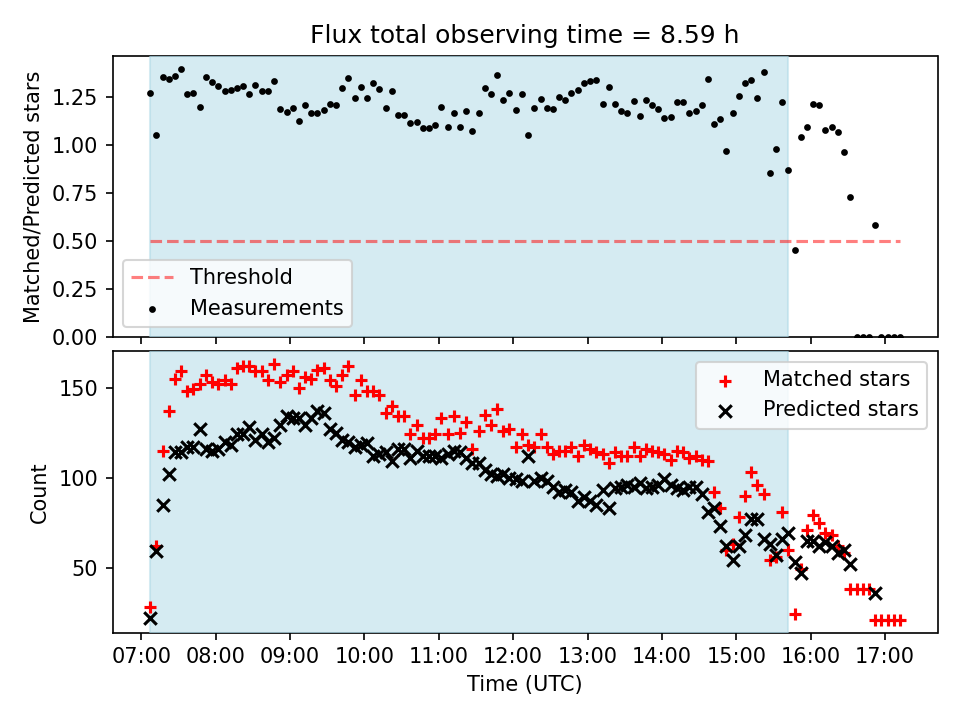 Flux total observing time = 8.59 h

Matched/Predicted stars

1.25
1.00
0.75
0.50
0.25
0.00

Threshold
Measurements

Count

150
100
50

Matched stars
Predicted stars

07:00 08:00 09:00 10:00 11:00 12:00 13:00 14:00 15:00 16:00 17:00

Time (UTC)